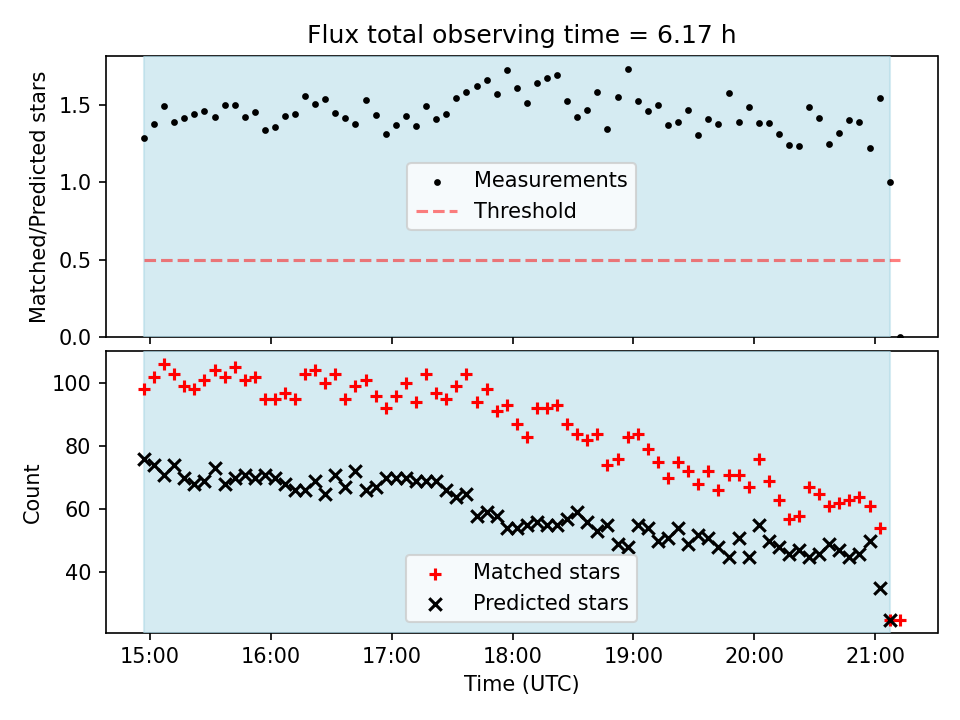 Flux total observing time = 6.17 h

Matched/Predicted stars

1.5
1.0
0.5
0.0

Measurements
Threshold

Count

100
80
60
40

Matched stars
Predicted stars

15:00 16:00 17:00 18:00 19:00 20:00 21:00
Time (UTC)